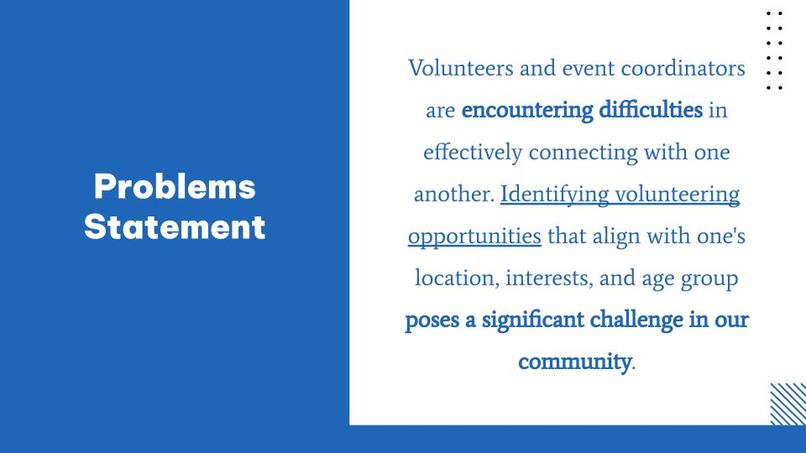 Problems Statement

Volunteers and event coordinators are encountering difficulties in effectively connecting with one another. Identifying volunteering opportunities that align with one's location, interests, and age group poses a significant challenge in our community.